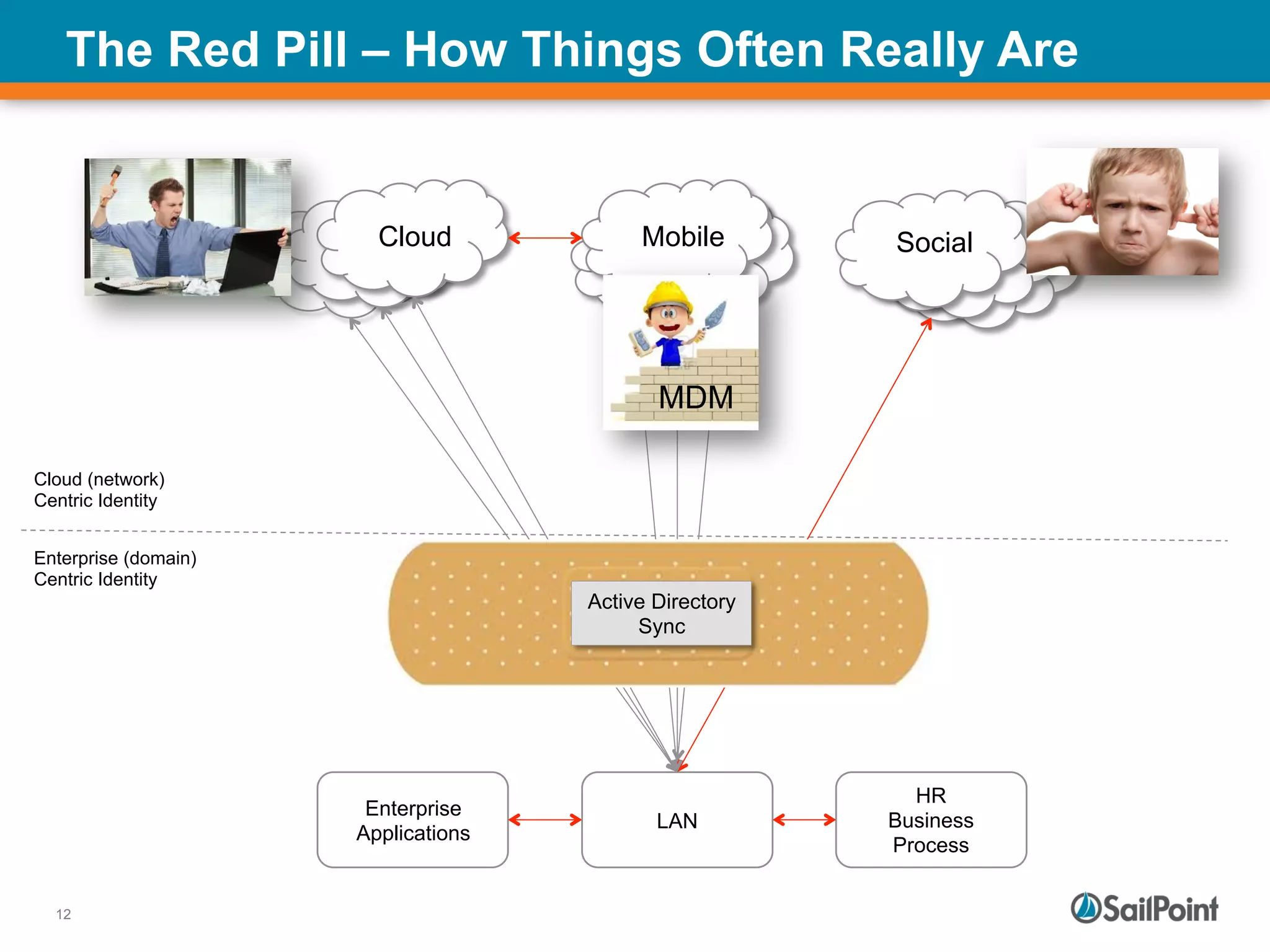 The Red Pill – How Things Often Really Are

Cloud

Mobile

Social

MDM

Cloud (network)
Centric Identity

Enterprise (domain)
Centric Identity

Active Directory
Sync

Enterprise
Applications

LAN

HR
Business
Process

12

SailPoint